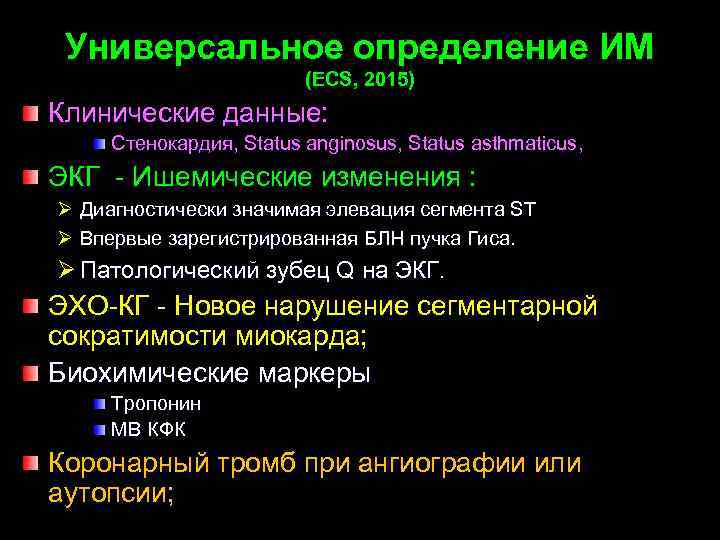 Универсальное определение ИМ
(ECS, 2015)

Клинические данные:

Стенокардия, Status anginosus, Status asthmaticus,

ЭКГ - Ишемические изменения :

Диагностически значимая элевация сегмента ST

Впервые зарегистрированная БЛН пучка Гиса.

Патологический зубец Q на ЭКГ.

ЭХО-КГ - Новое нарушение сегментарной сократимости миокарда;

Биохимические маркеры

Тропонин

МВ КФК

Коронарный тромб при ангиографии или аутопсии;